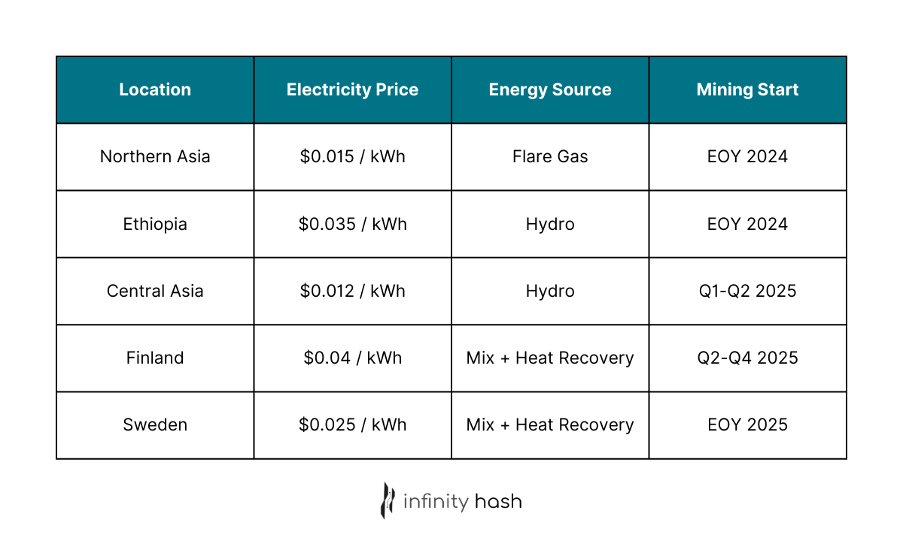 | Location | Electricity Price | Energy Source | Mining Start |
|---|---|---|---|
| Northern Asia | \$0.015 / kWh | Flare Gas | EOY 2024 |
| Ethiopia | \$0.035 / kWh | Hydro | EOY 2024 |
| Central Asia | \$0.012 / kWh | Hydro | Q1-Q2 2025 |
| Finland | \$0.04 / kWh | Mix + Heat Recovery | Q2-Q4 2025 |
| Sweden | \$0.025 / kWh | Mix + Heat Recovery | EOY 2025 |

infinity hash